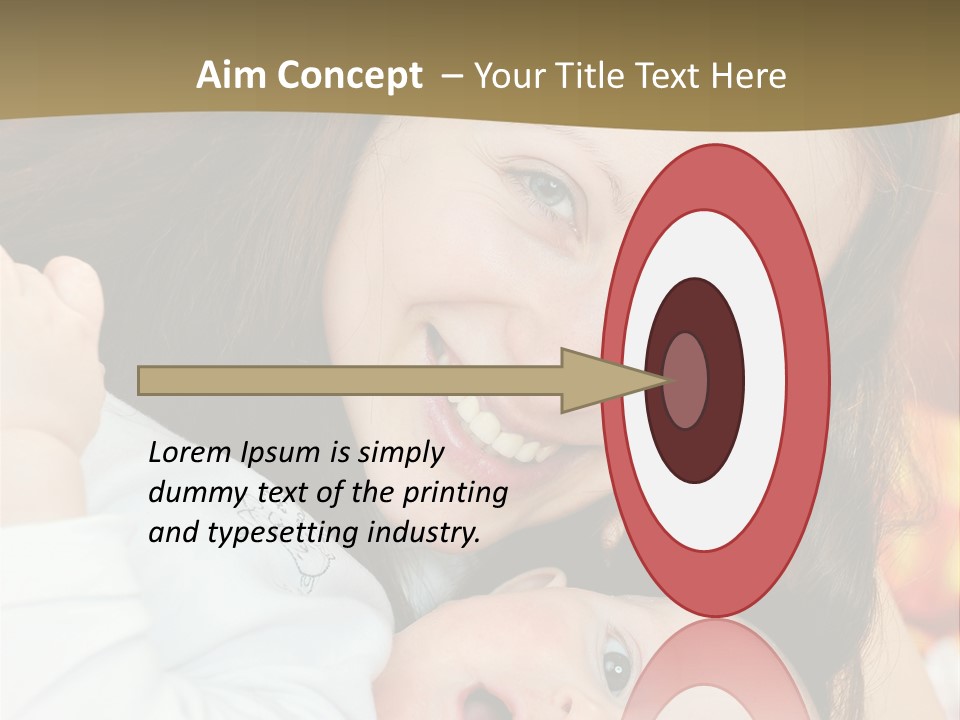 Aim Concept – Your Title Text Here

Lorem Ipsum is simply dummy text of the printing and typesetting industry.